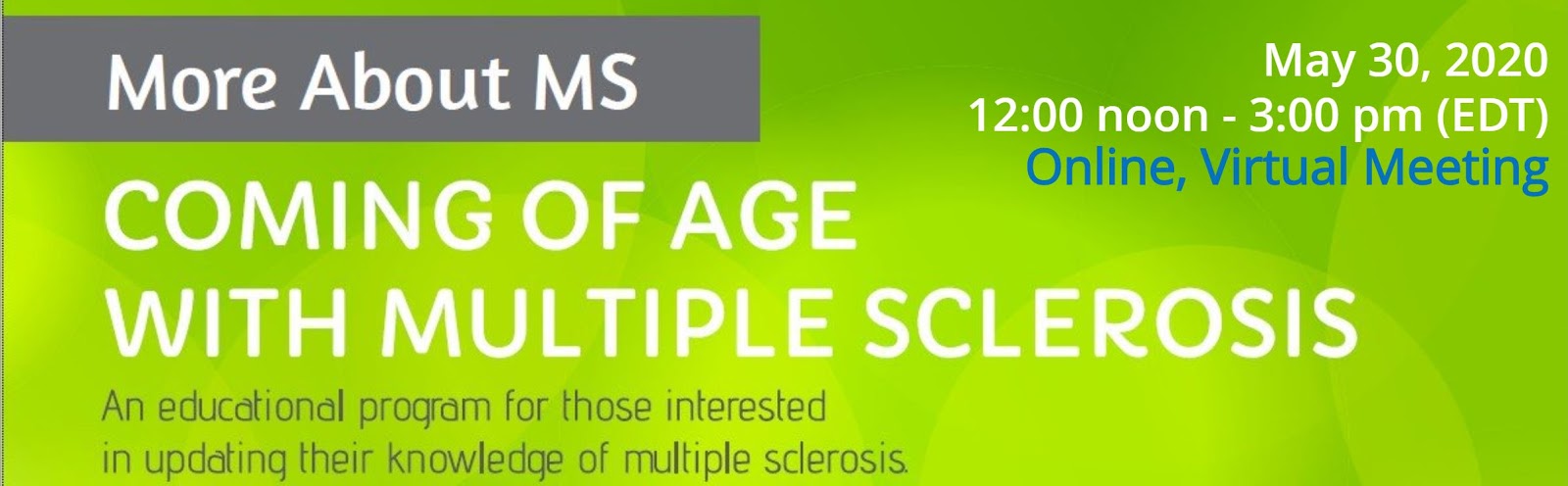 More About MS

May 30, 2020
12:00 noon - 3:00 pm (EDT)
Online, Virtual Meeting

COMING OF AGE WITH MULTIPLE SCLEROSIS

An educational program for those interested in updating their knowledge of multiple sclerosis.